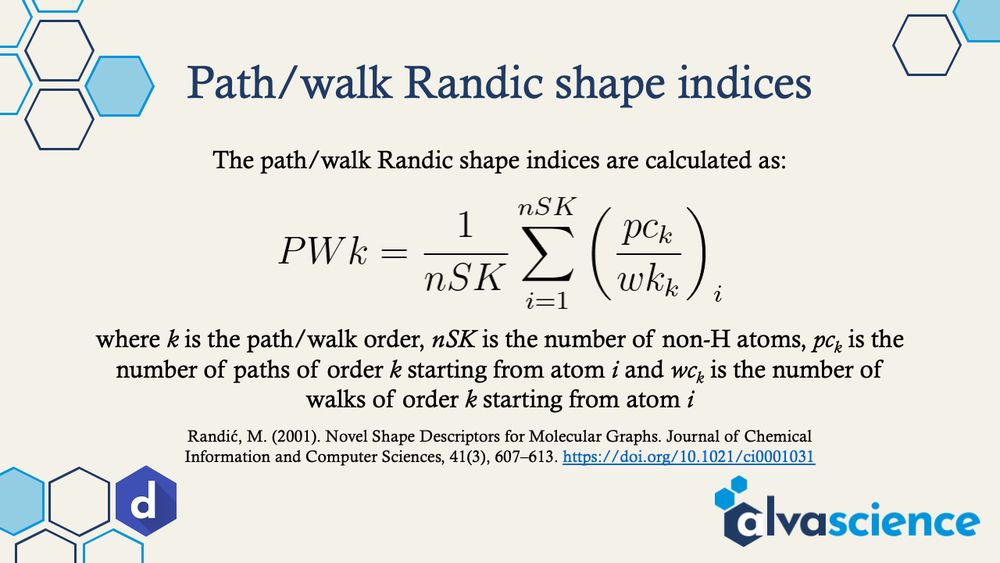 Path/walk Randic shape indices

The path/walk Randic shape indices are calculated as:

$PWk = \frac{1}{nSK} \sum_{i=1}^{nSK} \left( \frac{pc_k}{wk_k} \right)_i$

where $k$ is the path/walk order, $nSK$ is the number of non-H atoms, $pc_k$ is the number of paths of order $k$ starting from atom $i$ and $wc_k$ is the number of walks of order $k$ starting from atom $i$

Randić, M. (2001). Novel Shape Descriptors for Molecular Graphs. Journal of Chemical Information and Computer Sciences, 41(3), 607–613. https://doi.org/10.1021/ci0001031

d

alvascience